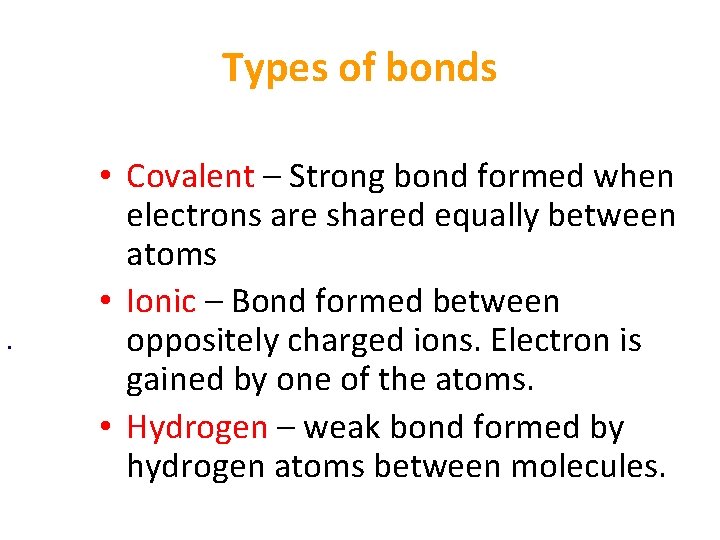 Types of bonds

• Covalent – Strong bond formed when electrons are shared equally between atoms

• Ionic – Bond formed between oppositely charged ions. Electron is gained by one of the atoms.

• Hydrogen – weak bond formed by hydrogen atoms between molecules.